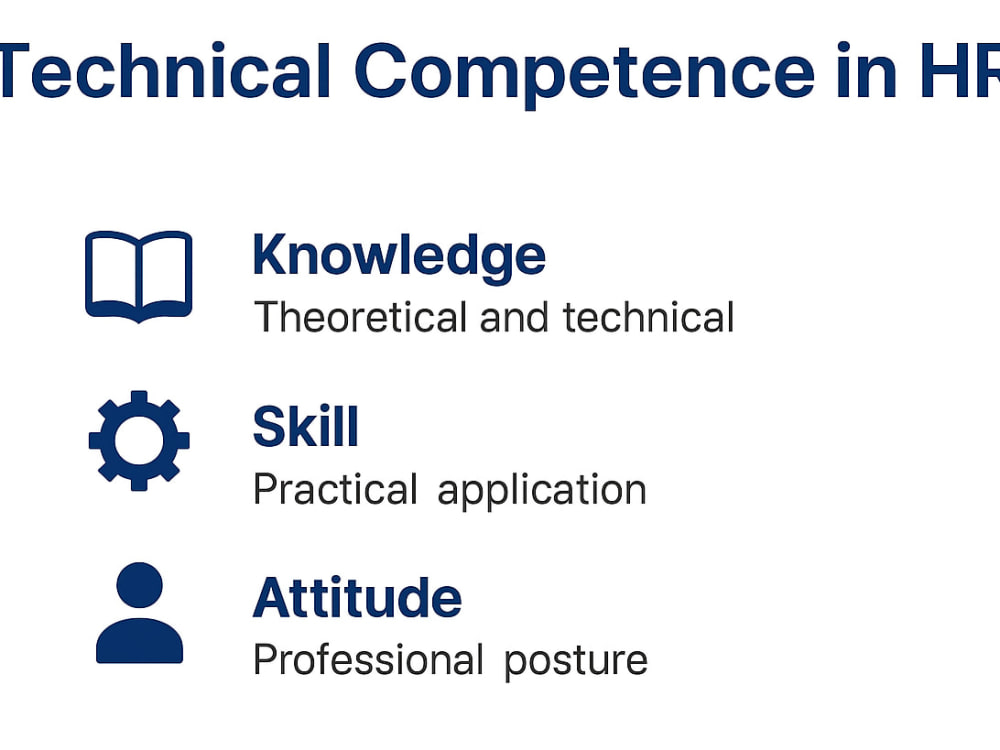 Technical Competence in HR

Knowledge
Theoretical and technical

Skill
Practical application

Attitude
Professional posture